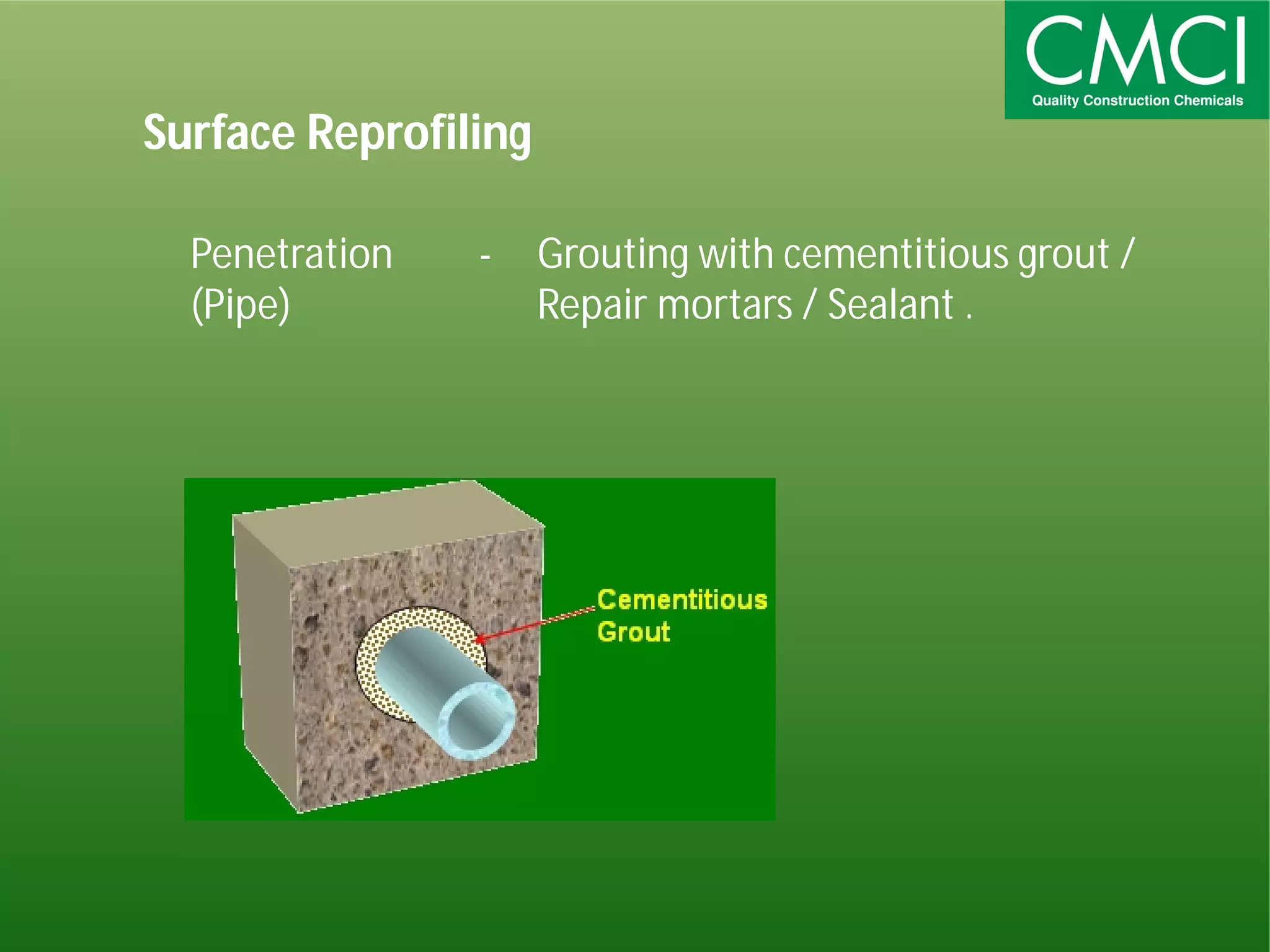 CMCI
Quality Construction Chemicals

Surface Reprofiling

Penetration (Pipe) - Grouting with cementitious grout / Repair mortars / Sealant .

Cementitious Grout